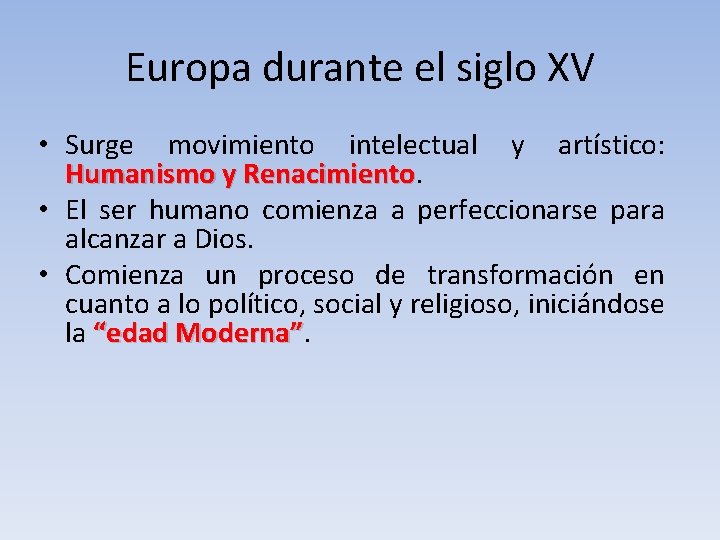 Europa durante el siglo XV

• Surge movimiento intelectual y artístico: Humanismo y Renacimiento.
• El ser humano comienza a perfeccionarse para alcanzar a Dios.
• Comienza un proceso de transformación en cuanto a lo político, social y religioso, iniciándose la “edad Moderna”.